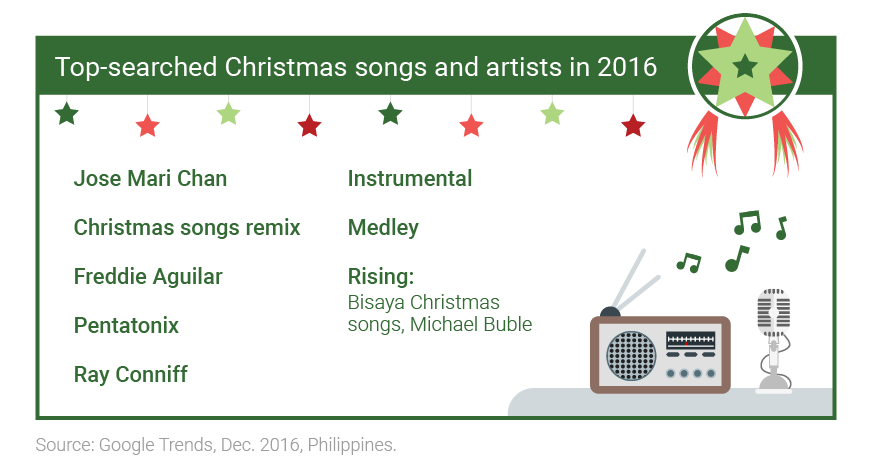 Top-searched Christmas songs and artists in 2016

Jose Mari Chan

Christmas songs remix

Freddie Aguilar

Pentatonix

Ray Conniff

Instrumental

Medley

Rising:
Bisaya Christmas songs, Michael Buble

Source: Google Trends, Dec. 2016, Philippines.